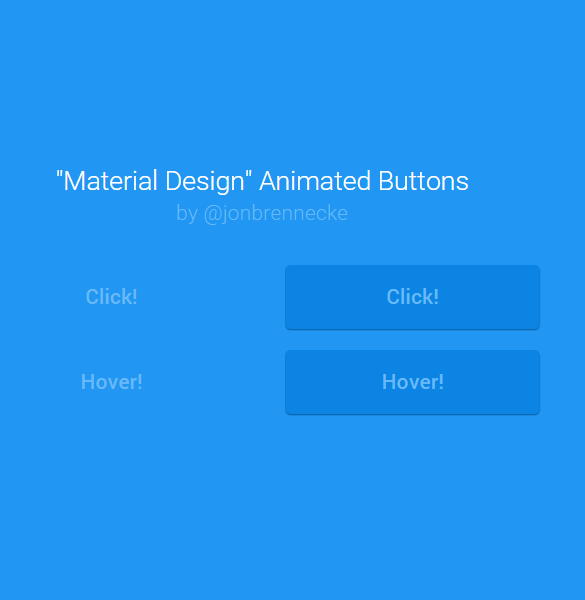 "Material Design" Animated Buttons
by @jonbrennecke

Click!

Click!

Hover!

Hover!